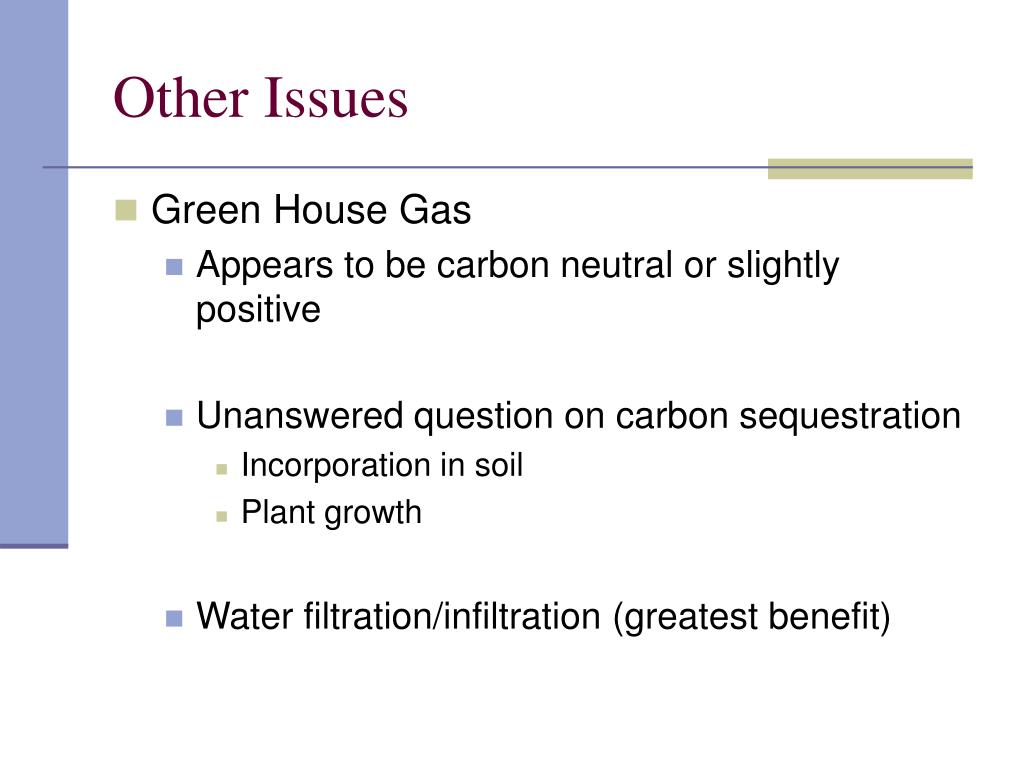 Other Issues

Green House Gas

Appears to be carbon neutral or slightly positive

Unanswered question on carbon sequestration

Incorporation in soil

Plant growth

Water filtration/infiltration (greatest benefit)